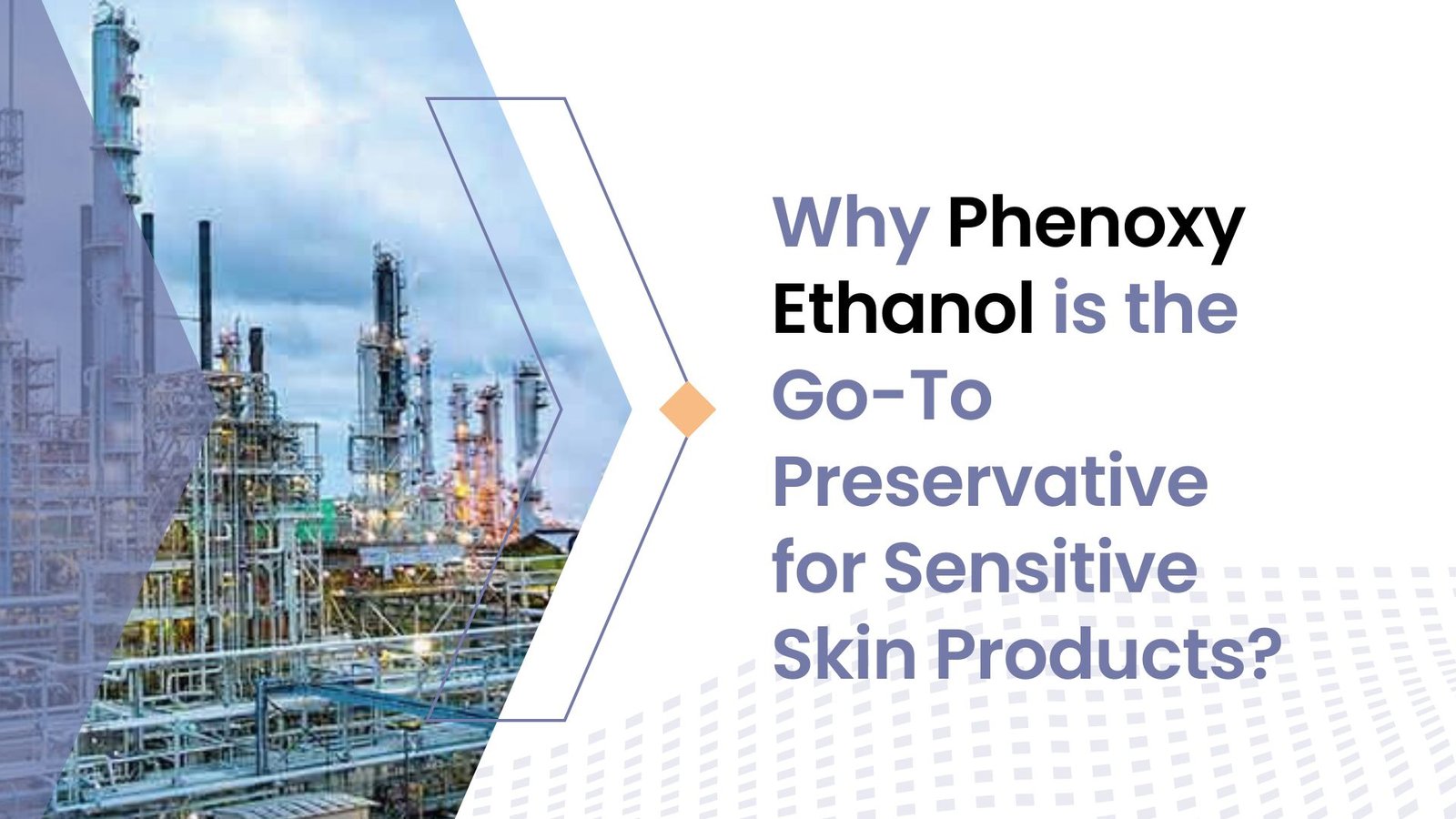 Why Phenoxy Ethanol is the Go-To Preservative for Sensitive Skin Products?